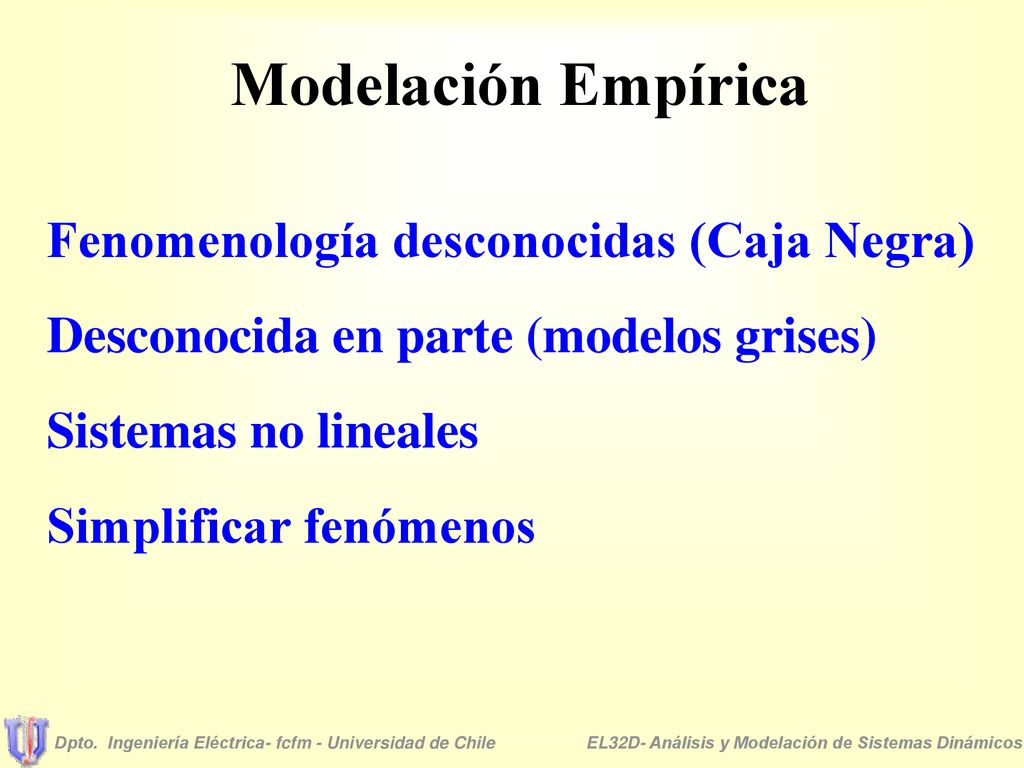 Modelación Empírica

Fenomenología desconocidas (Caja Negra)

Desconocida en parte (modelos grises)

Sistemas no lineales

Simplificar fenómenos

Dpto. Ingeniería Eléctrica- fcfm - Universidad de Chile

EL32D- Análisis y Modelación de Sistemas Dinámicos